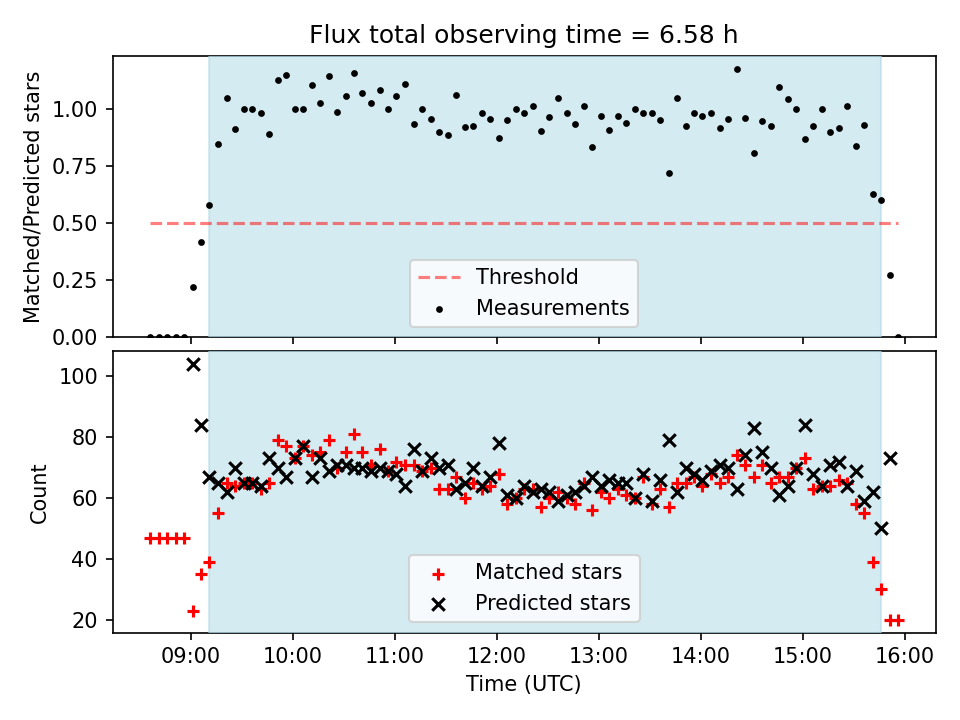 Flux total observing time = 6.58 h

Matched/Predicted stars

1.00
0.75
0.50
0.25
0.00

Threshold
Measurements

Count

100
80
60
40
20

Matched stars
Predicted stars

09:00 10:00 11:00 12:00 13:00 14:00 15:00 16:00

Time (UTC)